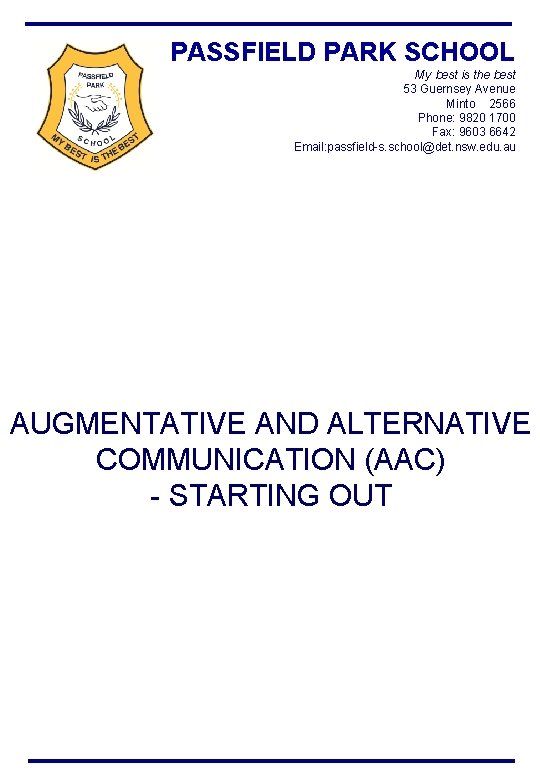 PASSFIELD PARK SCHOOL

PASSFIELD PARK SCHOOL MY BEST IS THE BEST

My best is the best
53 Guernsey Avenue
Minto 2566
Phone: 9820 1700
Fax: 9603 6642
Email:passfield-s.school@det.nsw.edu.au

AUGMENTATIVE AND ALTERNATIVE COMMUNICATION (AAC) - STARTING OUT